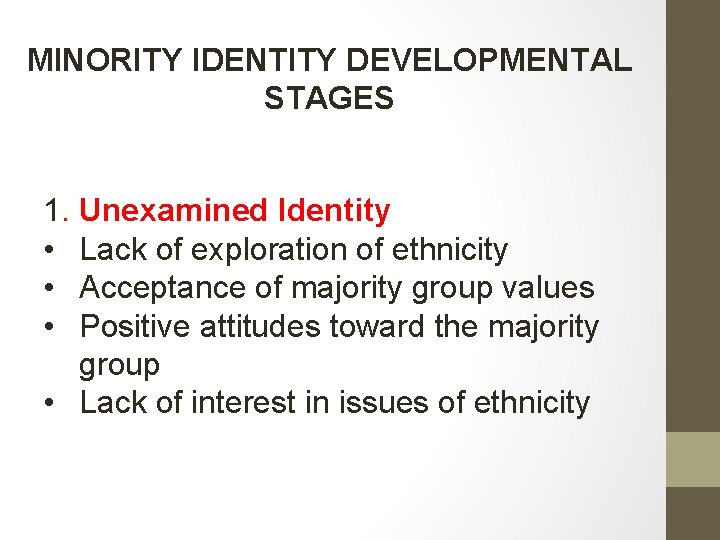 MINORITY IDENTITY DEVELOPMENTAL STAGES

1. Unexamined Identity
• Lack of exploration of ethnicity
• Acceptance of majority group values
• Positive attitudes toward the majority group
• Lack of interest in issues of ethnicity